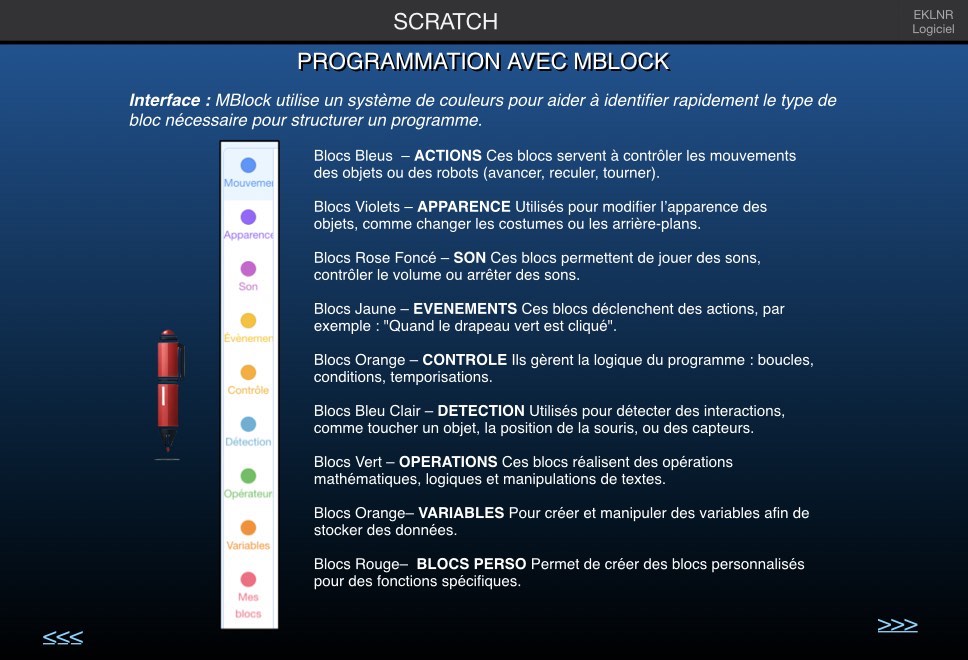 SCRATCH

EKLNR
Logiciel

PROGRAMMATION AVEC MBLOCK

Interface : MBlock utilise un système de couleurs pour aider à identifier rapidement le type de bloc nécessaire pour structurer un programme.

Mouvemen
Apparence
Son
Évènemen
Contrôle
Détection
Opérateur
Variables
Mes blocs

Blocs Bleus – ACTIONS Ces blocs servent à contrôler les mouvements des objets ou des robots (avancer, reculer, tourner).

Blocs Violets – APPARENCE Utilisés pour modifier l'apparence des objets, comme changer les costumes ou les arrière-plans.

Blocs Rose Foncé – SON Ces blocs permettent de jouer des sons, contrôler le volume ou arrêter des sons.

Blocs Jaune – EVENEMENTS Ces blocs déclenchent des actions, par exemple : "Quand le drapeau vert est cliqué".

Blocs Orange – CONTROLE Ils gèrent la logique du programme : boucles, conditions, temporisations.

Blocs Bleu Clair – DETECTION Utilisés pour détecter des interactions, comme toucher un objet, la position de la souris, ou des capteurs.

Blocs Vert – OPERATIONS Ces blocs réalisent des opérations mathématiques, logiques et manipulations de textes.

Blocs Orange– VARIABLES Pour créer et manipuler des variables afin de stocker des données.

Blocs Rouge– BLOCS PERSO Permet de créer des blocs personnalisés pour des fonctions spécifiques.

<<<

>>>